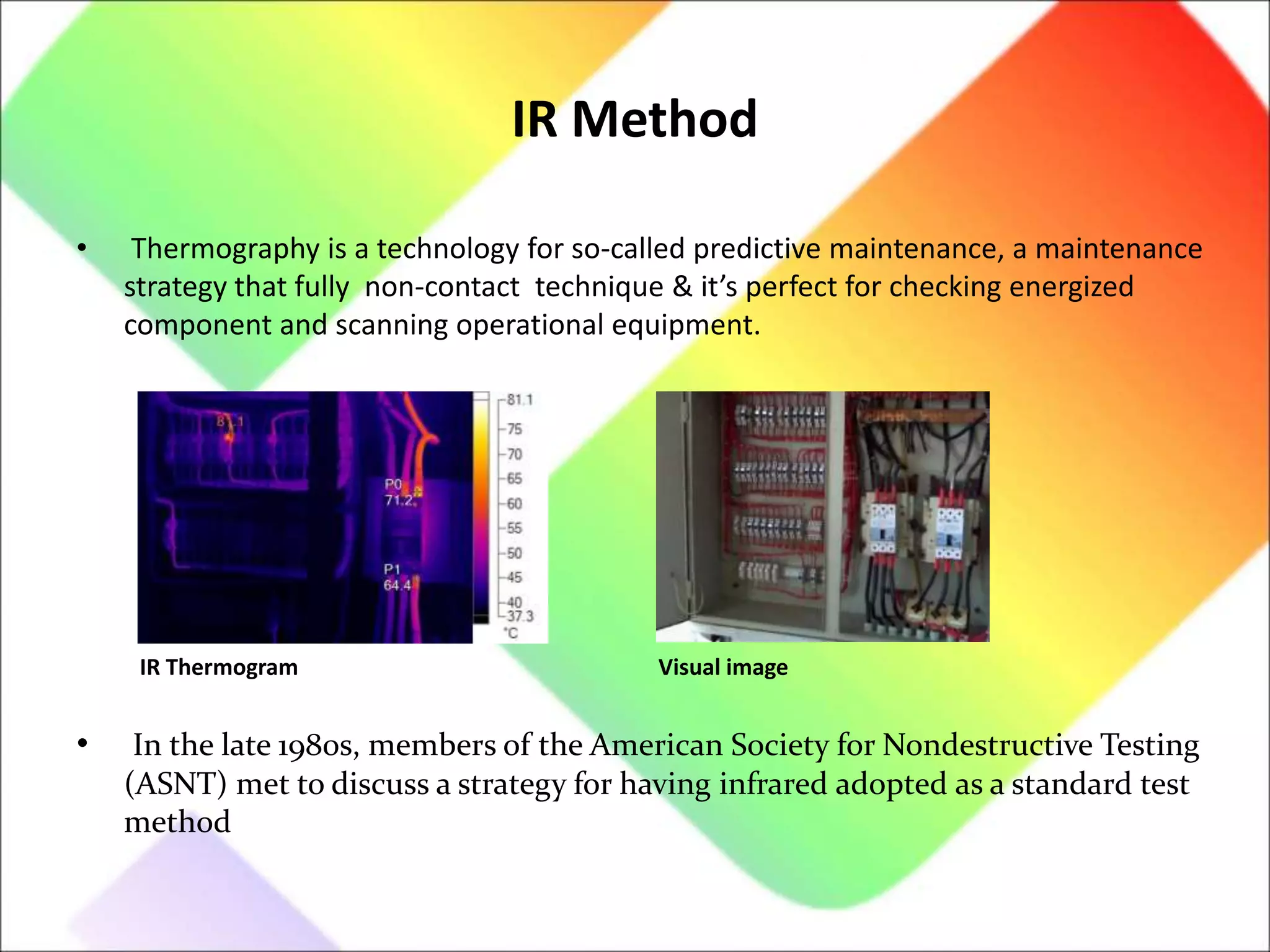 IR Method

• Thermography is a technology for so-called predictive maintenance, a maintenance strategy that fully non-contact technique & it's perfect for checking energized component and scanning operational equipment.

81.1

P0
71.2

P1
64.4

81.1
75
70
65
60
55
50
45
40
37.3
°C

IR Thermogram

Visual image

• In the late 1980s, members of the American Society for Nondestructive Testing (ASNT) met to discuss a strategy for having infrared adopted as a standard test method